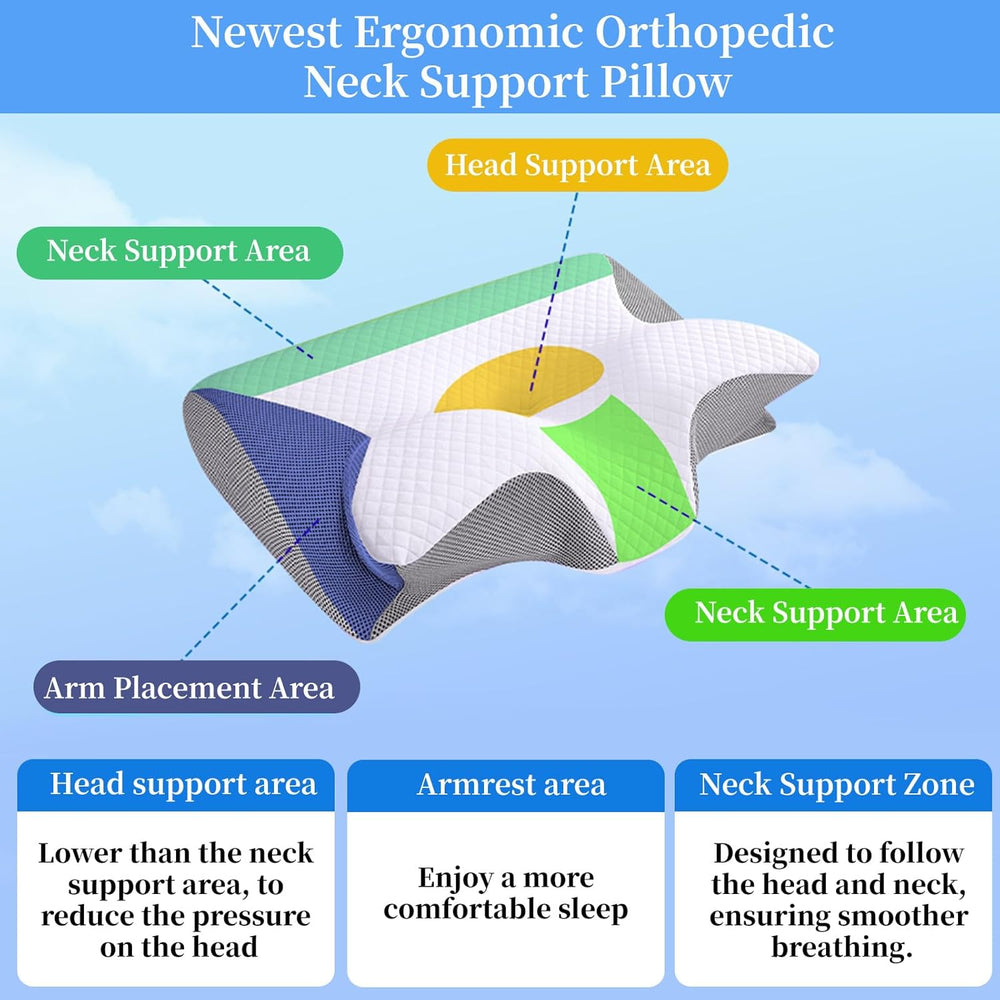 Newest Ergonomic Orthopedic Neck Support Pillow

Head Support Area

Neck Support Area

Neck Support Area

Arm Placement Area

Head support area

Lower than the neck support area, to reduce the pressure on the head

Armrest area

Enjoy a more comfortable sleep

Neck Support Zone

Designed to follow the head and neck, ensuring smoother breathing.